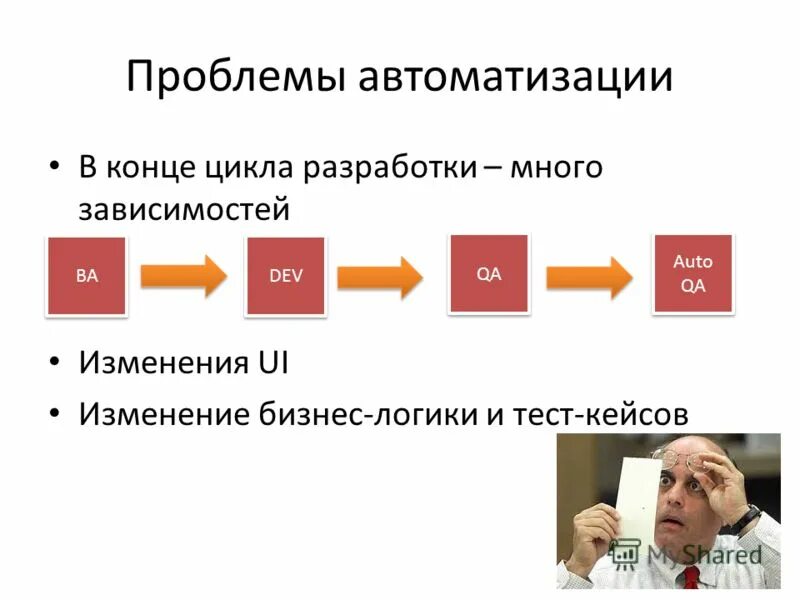 Проблемы автоматизации

• В конце цикла разработки – много зависимостей

BA

DEV

QA

Auto QA

• Изменения UI

• Изменение бизнес-логики и тест-кейсов

MyShared